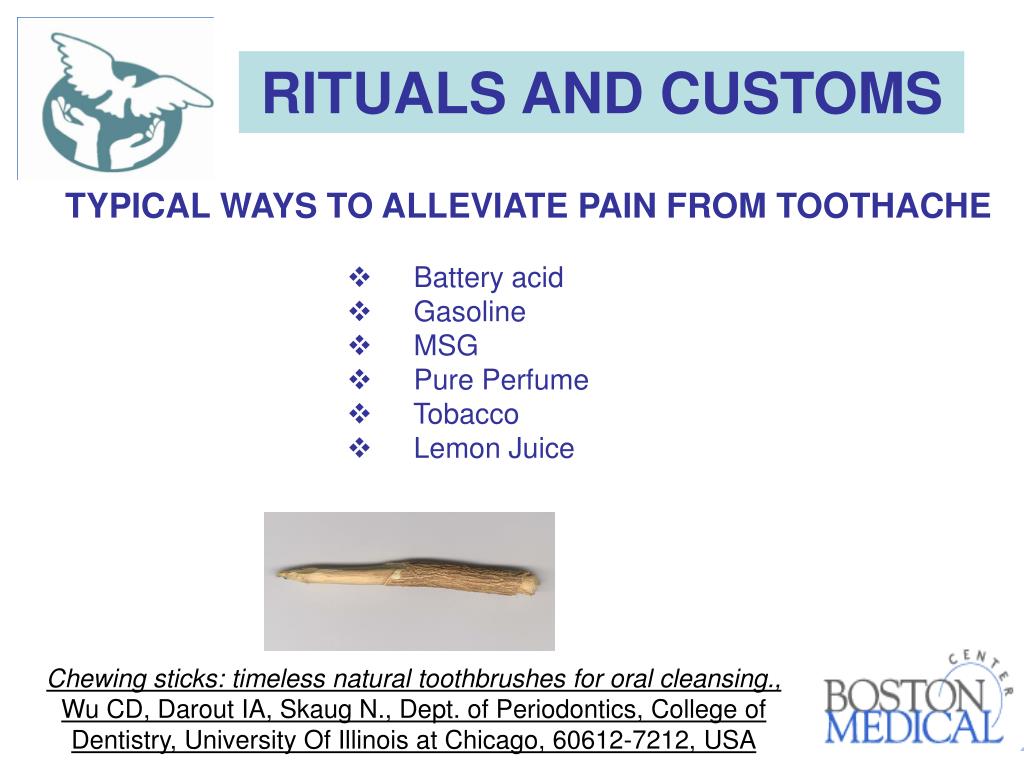 RITUALS AND CUSTOMS

TYPICAL WAYS TO ALLEVIATE PAIN FROM TOOTHACHE

❖ Battery acid
❖ Gasoline
❖ MSG
❖ Pure Perfume
❖ Tobacco
❖ Lemon Juice

Chewing sticks: timeless natural toothbrushes for oral cleansing., Wu CD, Darout IA, Skaug N., Dept. of Periodontics, College of Dentistry, University Of Illinois at Chicago, 60612-7212, USA

BOSTON MEDICAL CENTER